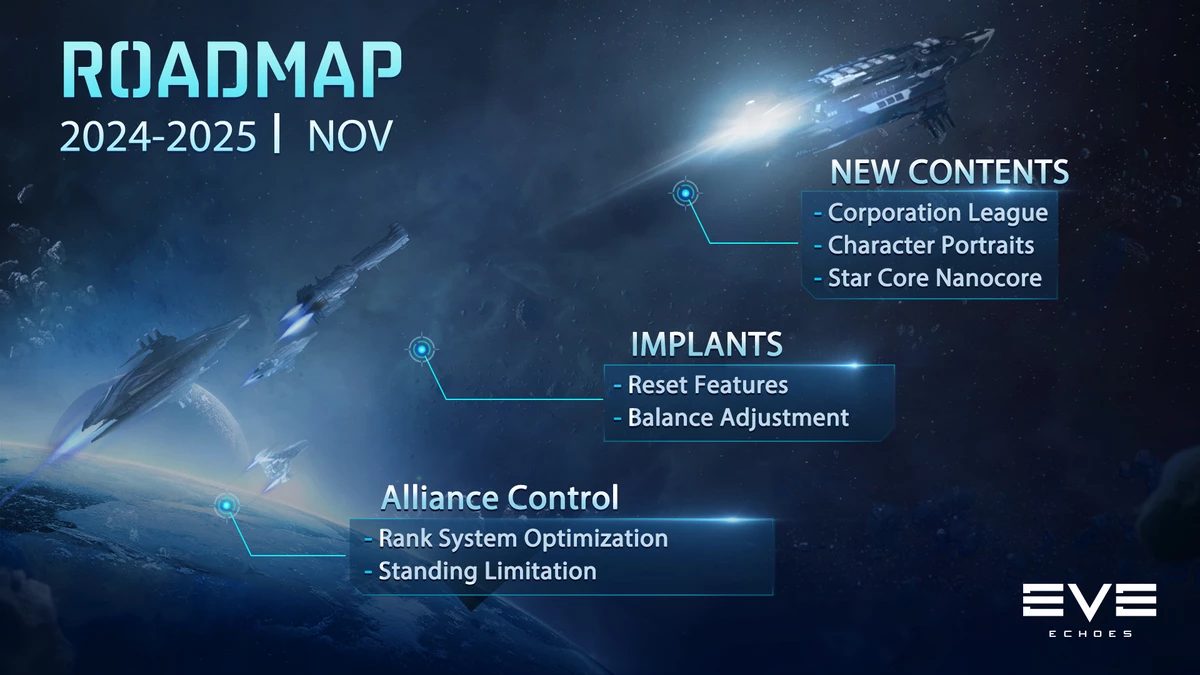 ROADMAP
2024-2025 | NOV

NEW CONTENTS
- Corporation League
- Character Portraits
- Star Core Nanocore

IMPLANTS
- Reset Features
- Balance Adjustment

Alliance Control
- Rank System Optimization
- Standing Limitation

EVE
ECHOES